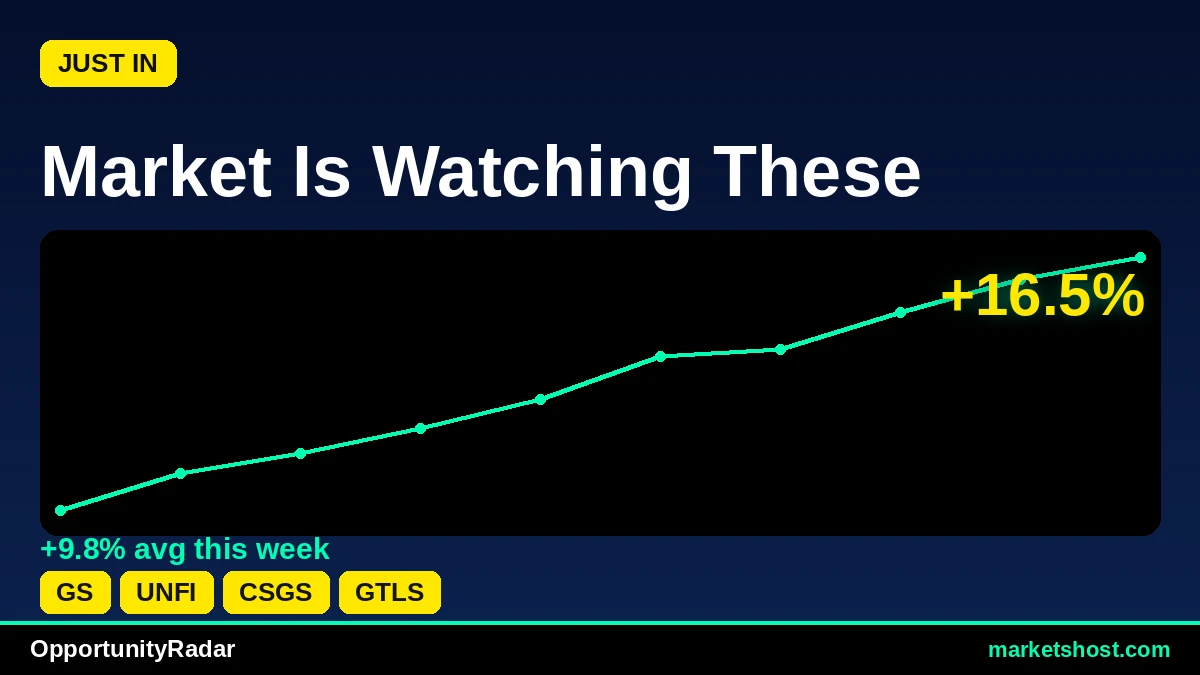 JUST IN

Market Is Watching These

+16.5%

+9.8% avg this week

GS UNFI CSGS GTLS

OpportunityRadar

marketshost.com